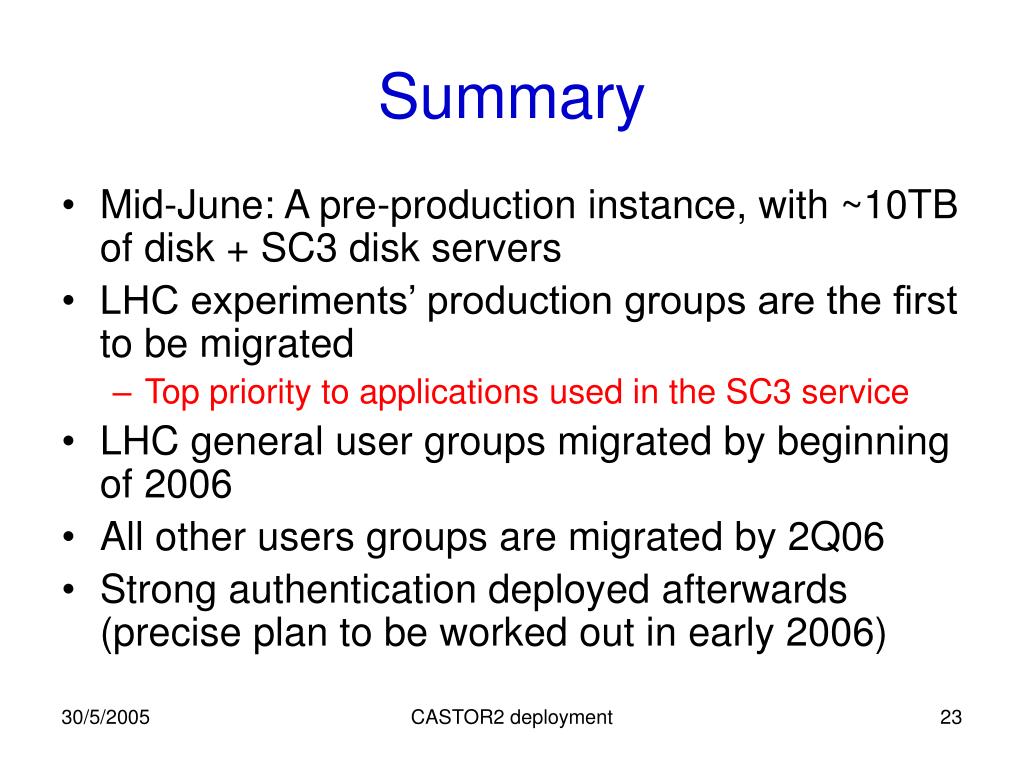 Summary

• Mid-June: A pre-production instance, with ~10TB of disk + SC3 disk servers
• LHC experiments’ production groups are the first to be migrated
– Top priority to applications used in the SC3 service
• LHC general user groups migrated by beginning of 2006
• All other users groups are migrated by 2Q06
• Strong authentication deployed afterwards (precise plan to be worked out in early 2006)

30/5/2005

CASTOR2 deployment

23